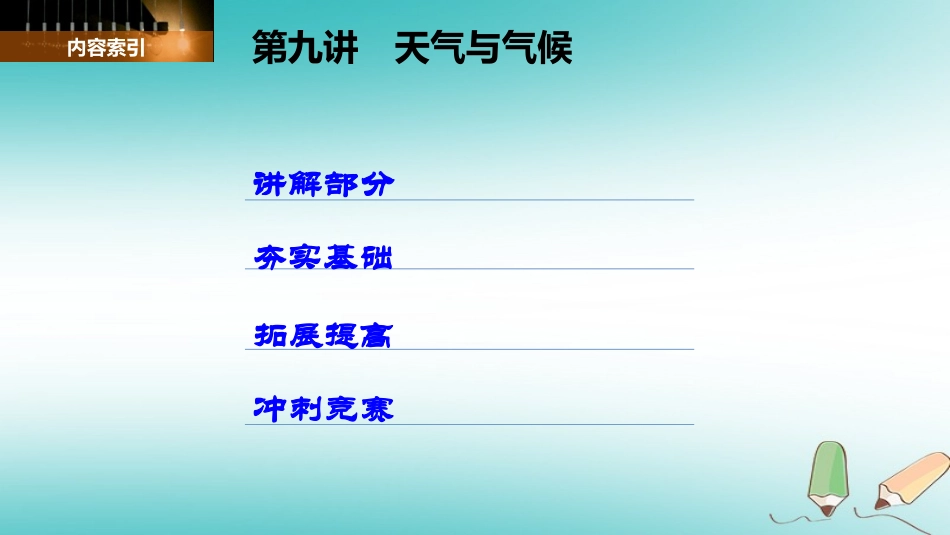 内容索引

第九讲　天气与气候

讲解部分

夯实基础

拓展提高

冲刺竞赛